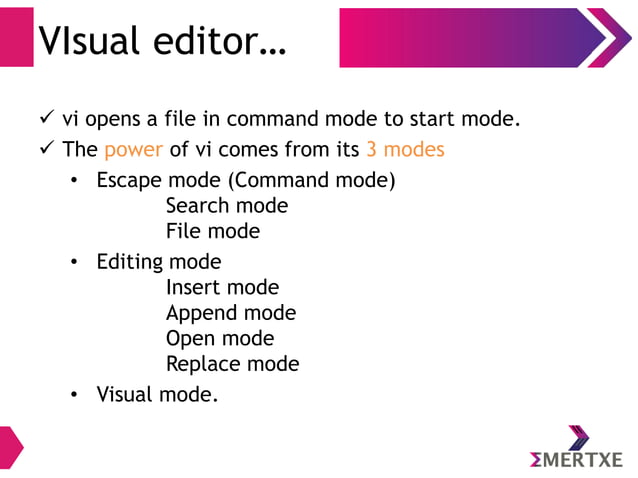 VIsual editor…

✓ vi opens a file in command mode to start mode.

✓ The power of vi comes from its 3 modes

• Escape mode (Command mode)
Search mode
File mode

• Editing mode
Insert mode
Append mode
Open mode
Replace mode

• Visual mode.

ΣMERTXE